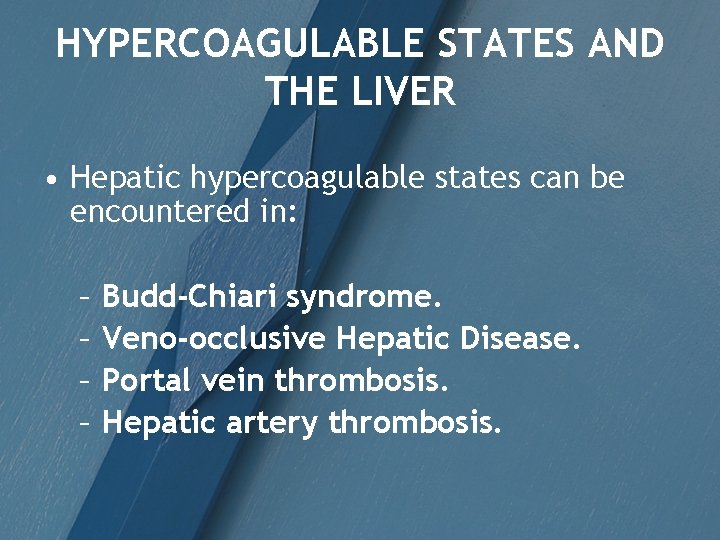 HYPERCOAGULABLE STATES AND THE LIVER

• Hepatic hypercoagulable states can be encountered in:

– Budd-Chiari syndrome.
– Veno-occlusive Hepatic Disease.
– Portal vein thrombosis.
– Hepatic artery thrombosis.